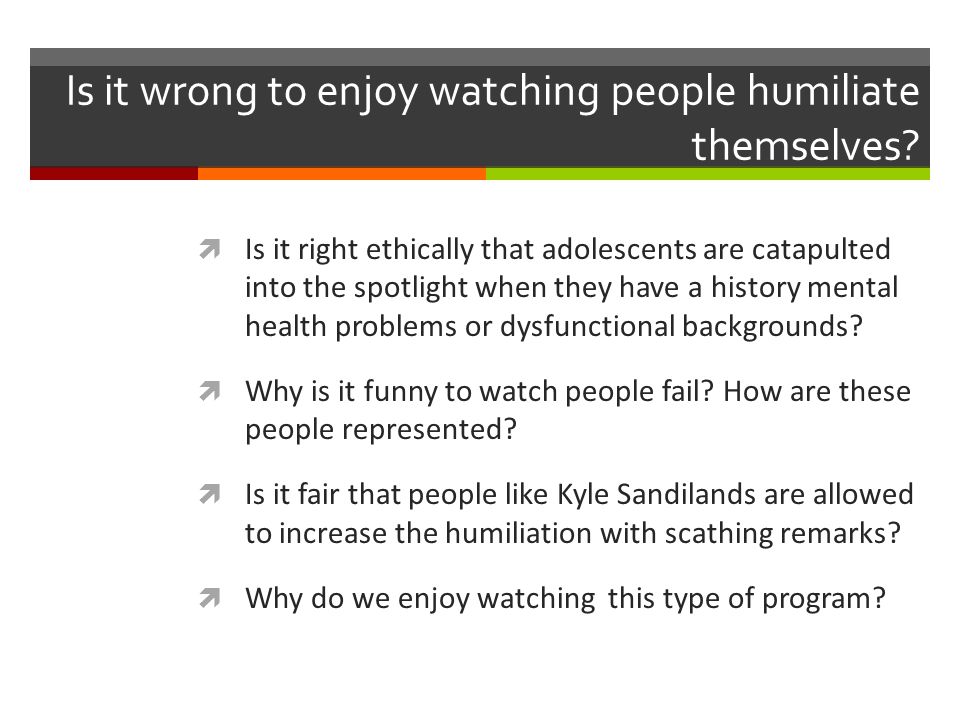 Is it wrong to enjoy watching people humiliate themselves?

Is it right ethically that adolescents are catapulted into the spotlight when they have a history mental health problems or dysfunctional backgrounds?

Why is it funny to watch people fail? How are these people represented?

Is it fair that people like Kyle Sandilands are allowed to increase the humiliation with scathing remarks?

Why do we enjoy watching this type of program?